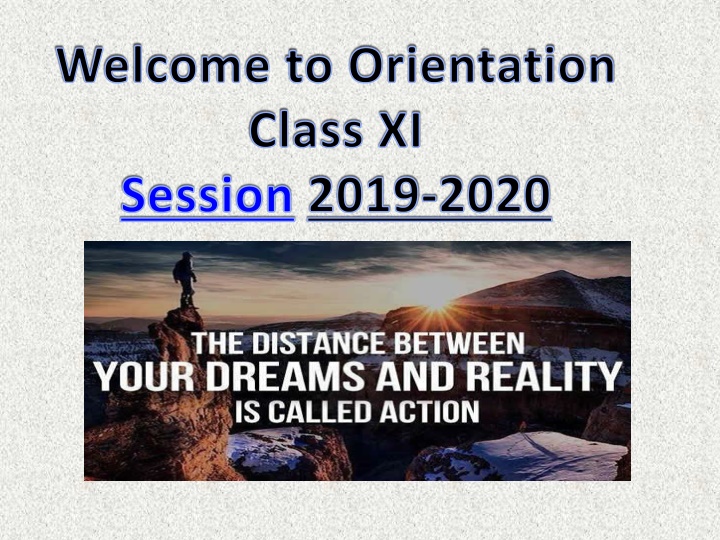 Welcome to Orientation
Class XI
Session 2019-2020

THE DISTANCE BETWEEN
YOUR DREAMS AND REALITY
IS CALLED ACTION